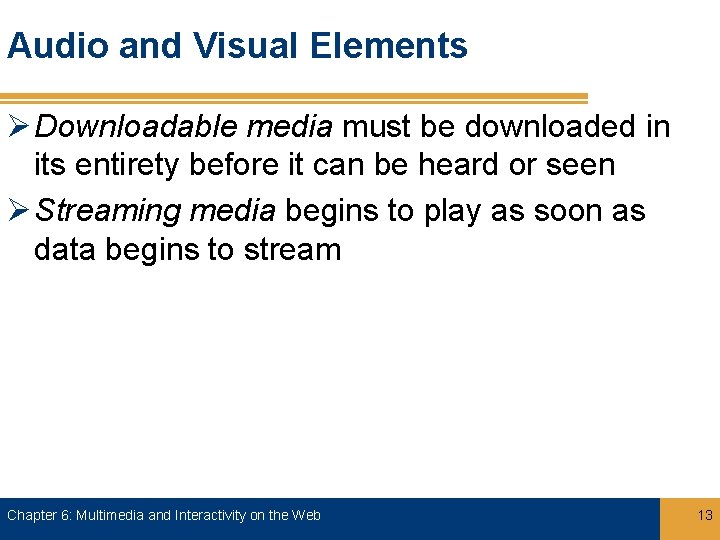 Audio and Visual Elements

➢ Downloadable media must be downloaded in its entirety before it can be heard or seen

➢ Streaming media begins to play as soon as data begins to stream

Chapter 6: Multimedia and Interactivity on the Web

13